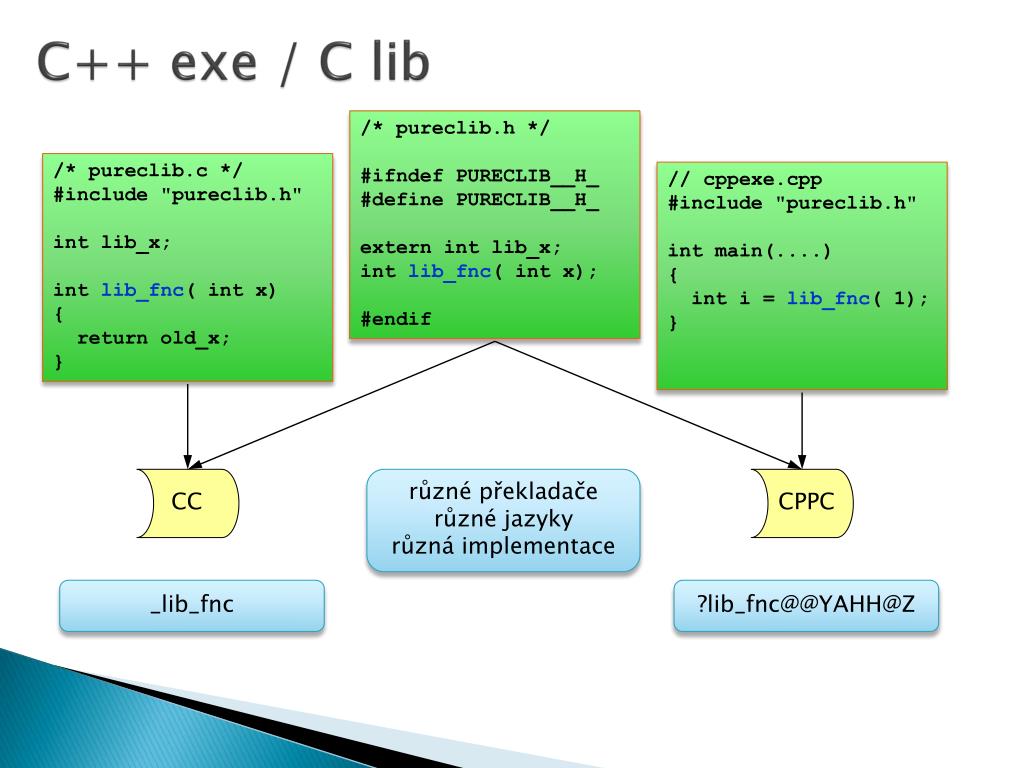 C++ exe / C lib

/* pureclib.c */
#include "pureclib.h"

int lib_x;

int lib_fnc( int x)
{
  return old_x;
}

/* pureclib.h */

#ifndef PURECLIB__H_
#define PURECLIB__H_

extern int lib_x;
int lib_fnc( int x);

#endif

// cppexe.cpp
#include "pureclib.h"

int main(....)
{
  int i = lib_fnc( 1);
}

CC

různé překladače
různé jazyky
různá implementace

CPPC

_lib_fnc

?lib_fnc@@YAHH@Z